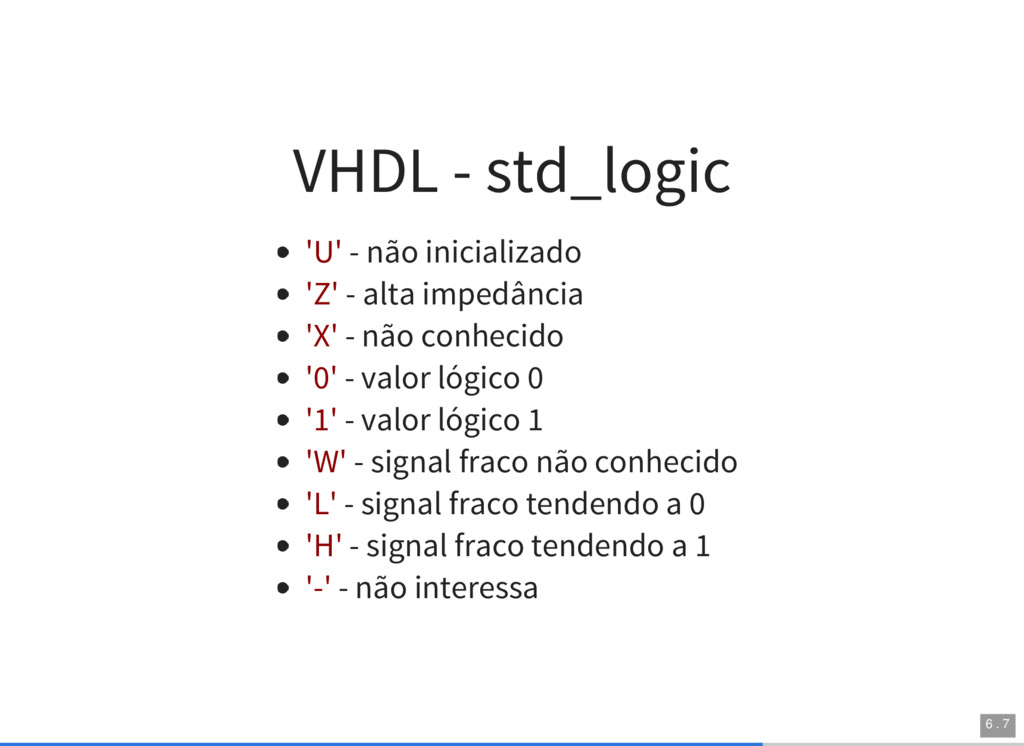 VHDL - std_logic

- 'U' - não inicializado
- 'Z' - alta impedância
- 'X' - não conhecido
- '0' - valor lógico 0
- '1' - valor lógico 1
- 'W' - signal fraco não conhecido
- 'L' - signal fraco tendendo a 0
- 'H' - signal fraco tendendo a 1
- '-' - não interessa

6 . 7